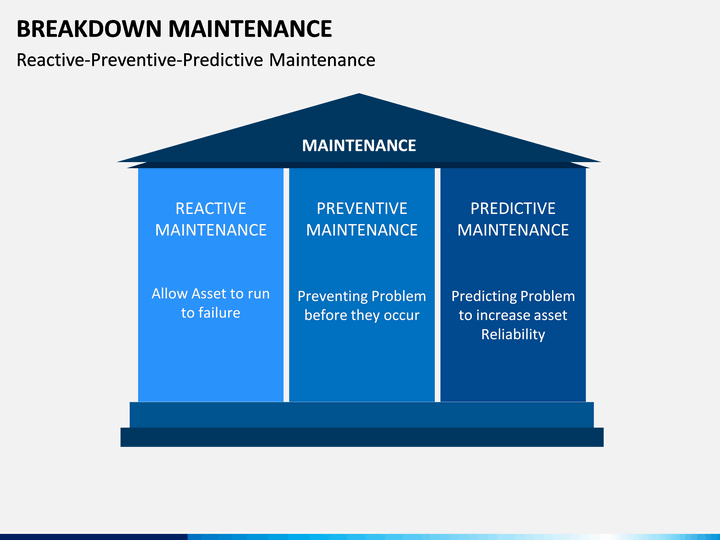 BREAKDOWN MAINTENANCE

Reactive-Preventive-Predictive Maintenance

MAINTENANCE

REACTIVE MAINTENANCE

Allow Asset to run to failure

PREVENTIVE MAINTENANCE

Preventing Problem before they occur

PREDICTIVE MAINTENANCE

Predicting Problem to increase asset Reliability